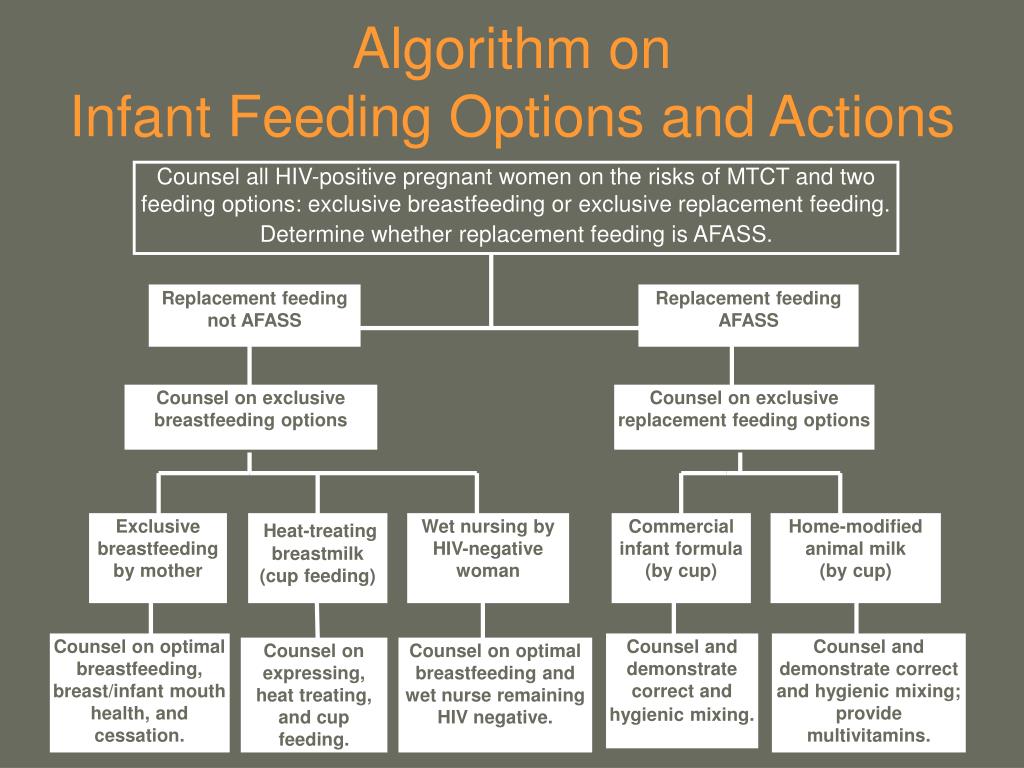 Algorithm on
Infant Feeding Options and Actions

Counsel all HIV-positive pregnant women on the risks of MTCT and two feeding options: exclusive breastfeeding or exclusive replacement feeding. Determine whether replacement feeding is AFASS.

Replacement feeding not AFASS

Replacement feeding AFASS

Counsel on exclusive breastfeeding options

Counsel on exclusive replacement feeding options

Exclusive breastfeeding by mother

Heat-treating breastmilk (cup feeding)

Wet nursing by HIV-negative woman

Commercial infant formula (by cup)

Home-modified animal milk (by cup)

Counsel on optimal breastfeeding, breast/infant mouth health, and cessation.

Counsel on expressing, heat treating, and cup feeding.

Counsel on optimal breastfeeding and wet nurse remaining HIV negative.

Counsel and demonstrate correct and hygienic mixing.

Counsel and demonstrate correct and hygienic mixing; provide multivitamins.